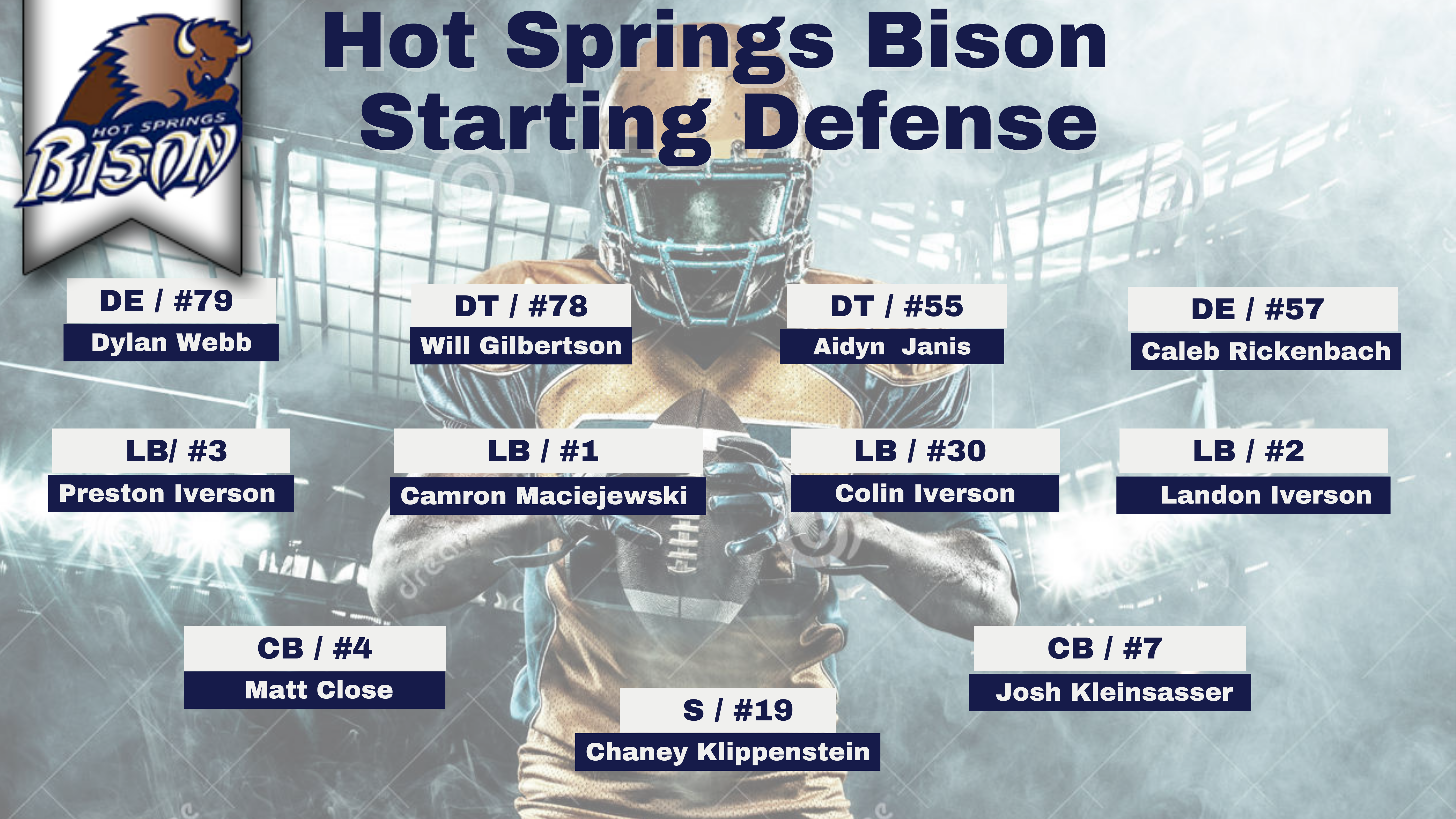 HOT SPRINGS
BISON

Hot Springs Bison
Starting Defense

DE / #79
Dylan Webb

DT / #78
Will Gilbertson

DT / #55
Aidyn Janis

DE / #57
Caleb Rickenbach

LB/ #3
Preston Iverson

LB / #1
Camron Maciejewski

LB / #30
Colin Iverson

LB / #2
Landon Iverson

CB / #4
Matt Close

CB / #7
Josh Kleinsasser

S / #19
Chaney Klippenstein